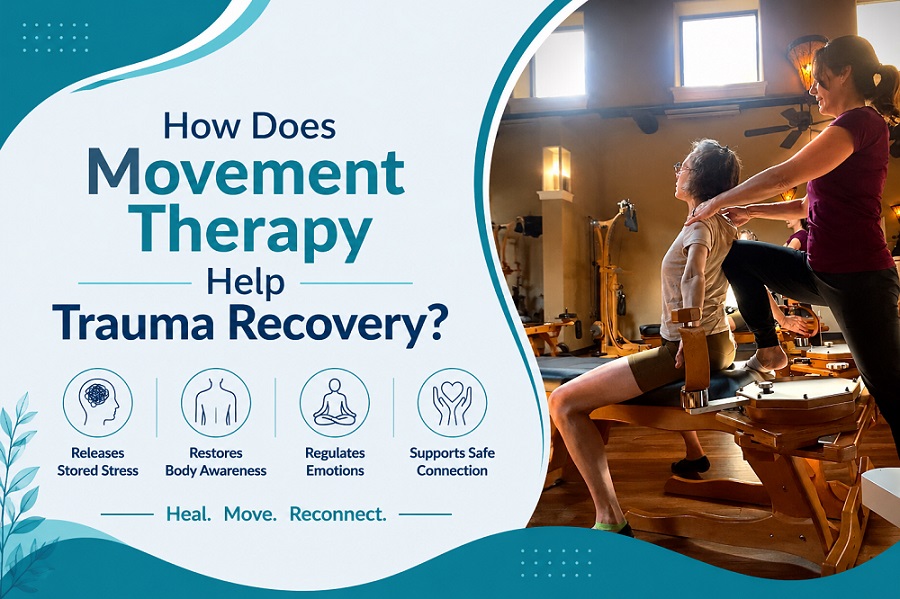 How Does Movement Therapy Help Trauma Recovery?

Releases Stored Stress

Restores Body Awareness

Regulates Emotions

Supports Safe Connection

Heal. Move. Reconnect.